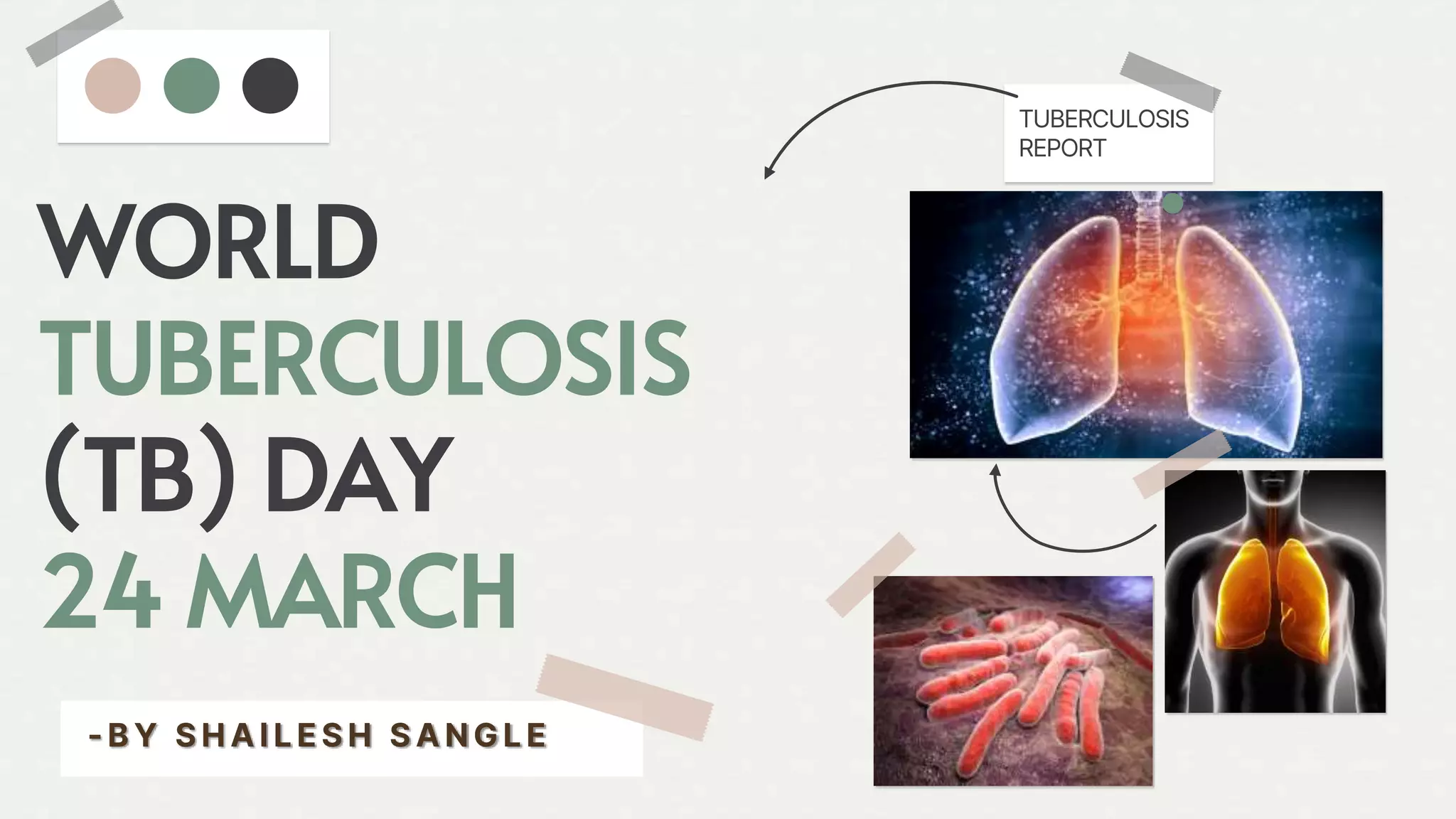 TUBERCULOSIS REPORT

WORLD
TUBERCULOSIS
(TB) DAY
24 MARCH

-BY SHAILESH SANGLE